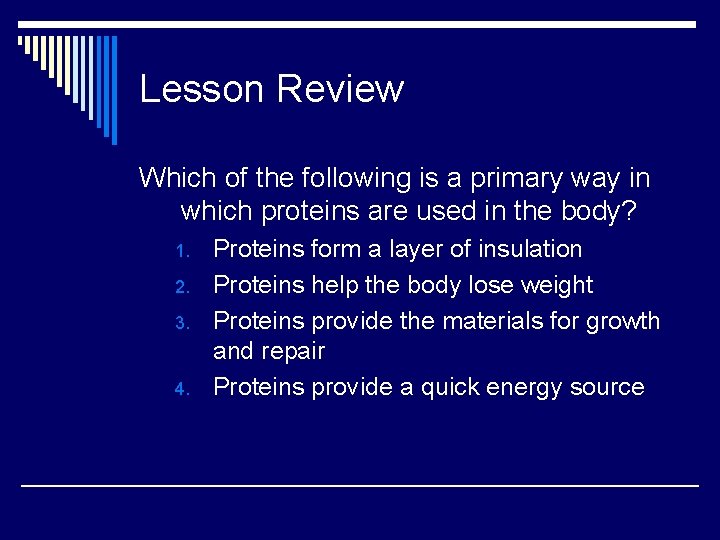 Lesson Review

Which of the following is a primary way in which proteins are used in the body?

1. Proteins form a layer of insulation
2. Proteins help the body lose weight
3. Proteins provide the materials for growth and repair
4. Proteins provide a quick energy source